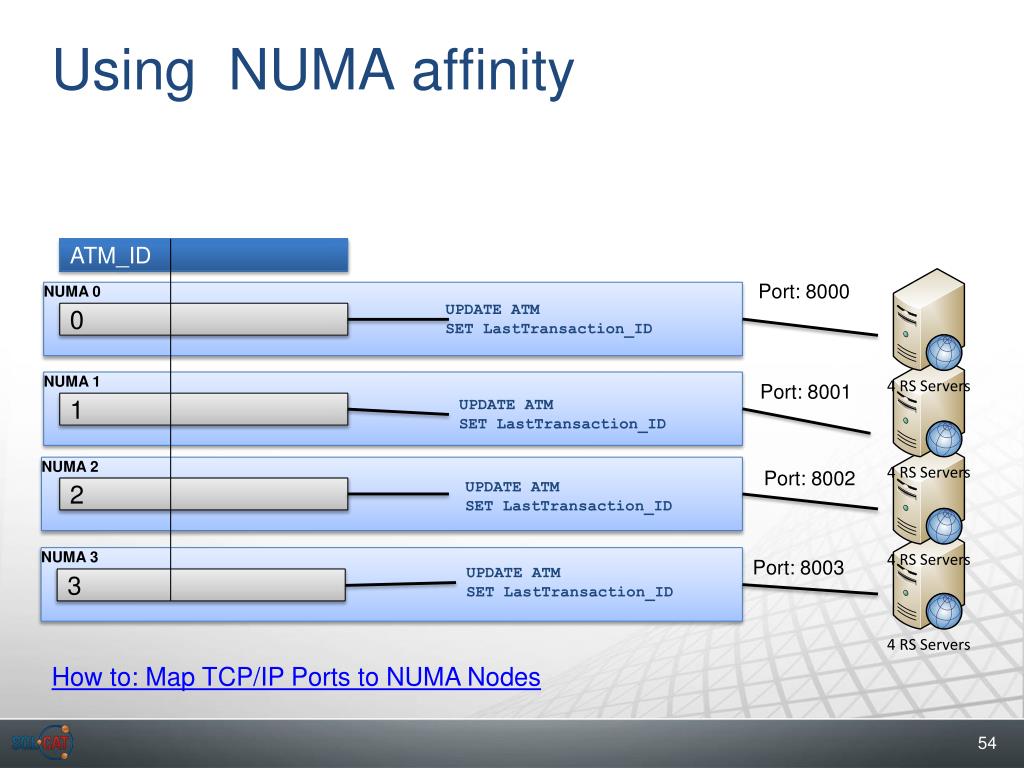 Using NUMA affinity

ATM_ID

NUMA 0

0

UPDATE ATM
SET LastTransaction_ID

Port: 8000

4 RS Servers

NUMA 1

1

UPDATE ATM
SET LastTransaction_ID

Port: 8001

4 RS Servers

NUMA 2

2

UPDATE ATM
SET LastTransaction_ID

Port: 8002

4 RS Servers

NUMA 3

3

UPDATE ATM
SET LastTransaction_ID

Port: 8003

4 RS Servers

How to: Map TCP/IP Ports to NUMA Nodes

SQLCAT

54